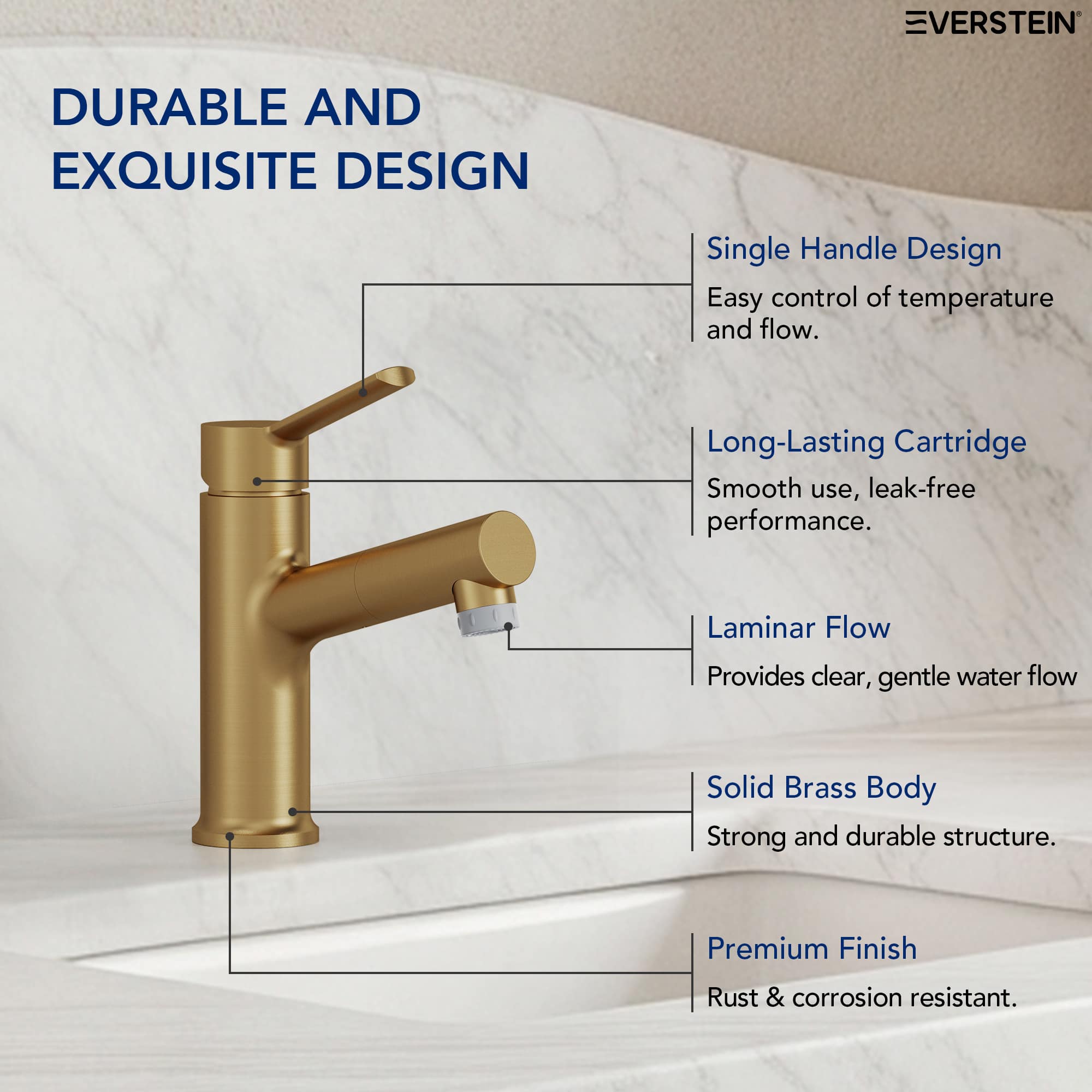 EVERSTEIN®

DURABLE AND EXQUISITE DESIGN

Single Handle Design

Easy control of temperature and flow.

Long-Lasting Cartridge

Smooth use, leak-free performance.

Laminar Flow

Provides clear, gentle water flow

Solid Brass Body

Strong and durable structure.

Premium Finish

Rust & corrosion resistant.